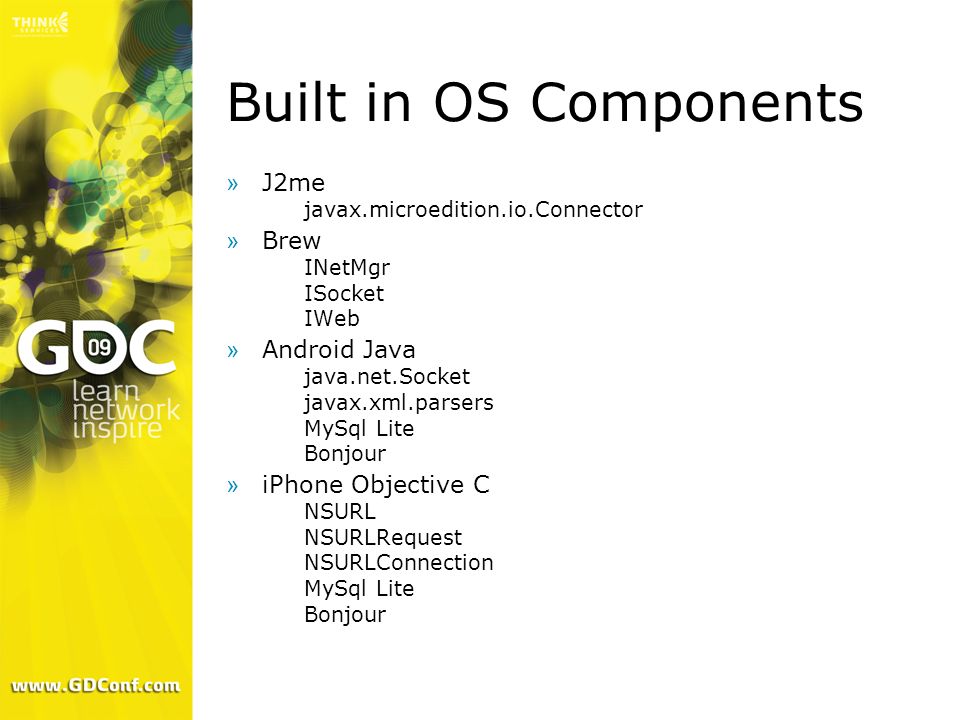 THINK SERVICES

GDC 09
learn
network
inspire

www.GDConf.com

Built in OS Components

» J2me
javax.microedition.io.Connector
» Brew
INetMgr
ISocket
IWeb
» Android Java
java.net.Socket
javax.xml.parsers
MySql Lite
Bonjour
» iPhone Objective C
NSURL
NSURLRequest
NSURLConnection
MySql Lite
Bonjour